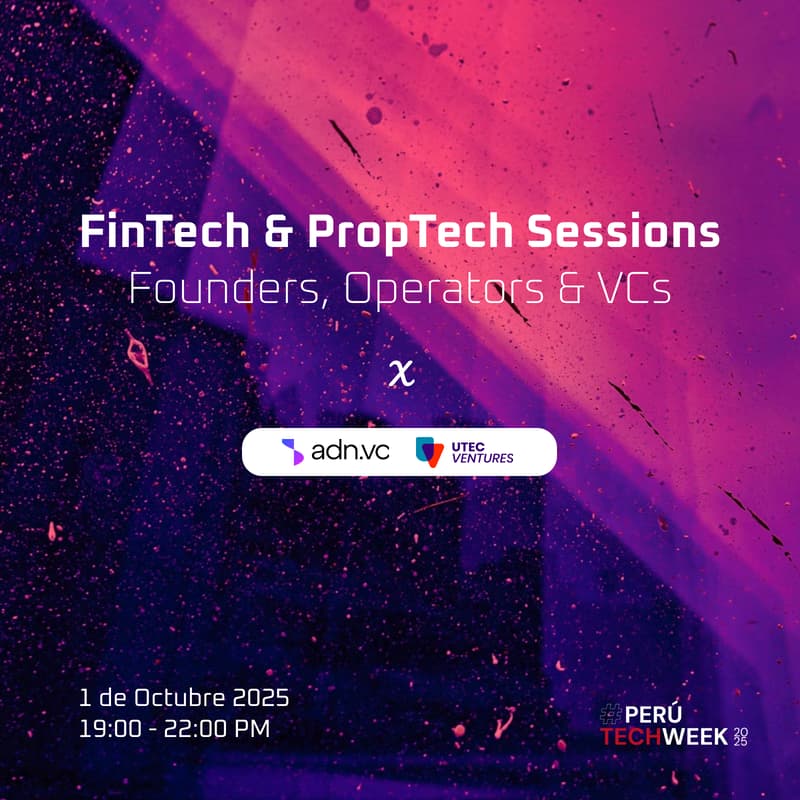 FinTech & PropTech Sessions
Founders, Operators & VCs

x

adn.vc UTEC VENTURES

1 de Octubre 2025
19:00 - 22:00 PM

#PERÚ TECHWEEK 2025